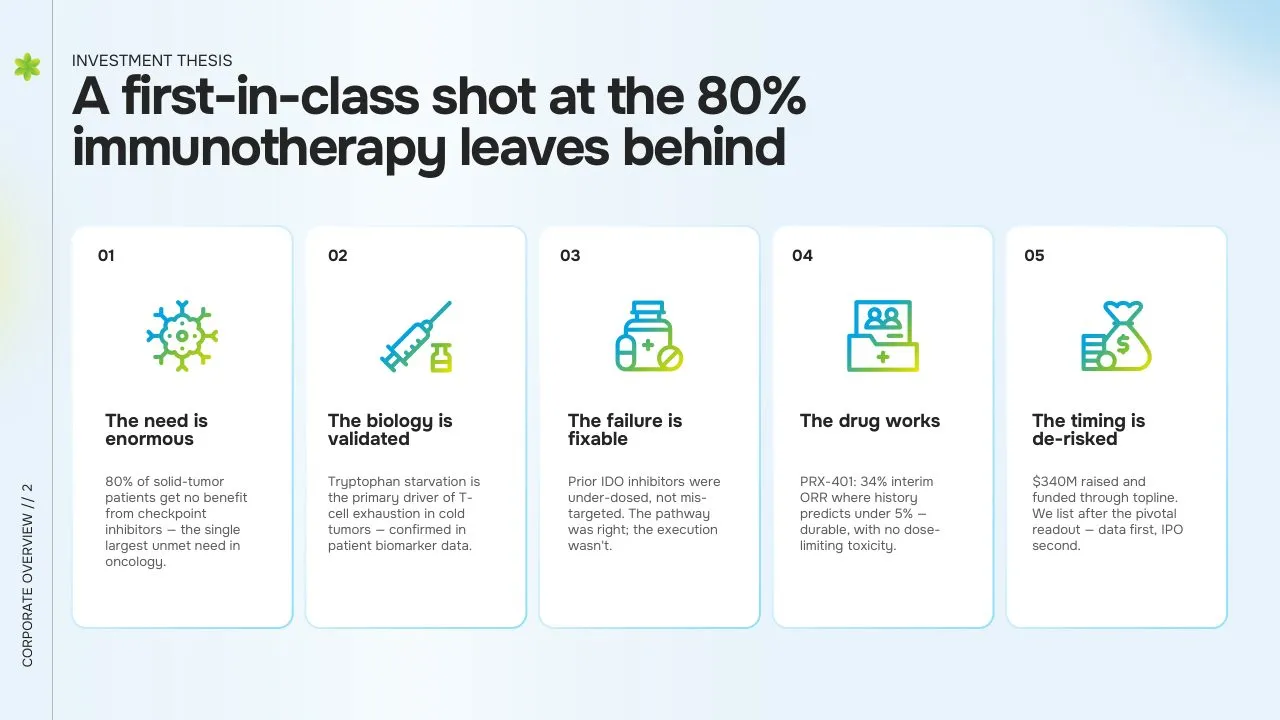 INVESTMENT THESIS

A first-in-class shot at the 80% immunotherapy leaves behind

01

The need is enormous

80% of solid-tumor patients get no benefit from checkpoint inhibitors — the single largest unmet need in oncology.

02

The biology is validated

Tryptophan starvation is the primary driver of T-cell exhaustion in cold tumors — confirmed in patient biomarker data.

03

The failure is fixable

Prior IDO inhibitors were under-dosed, not mis-targeted. The pathway was right; the execution wasn't.

04

The drug works

PRX-401: 34% interim ORR where history predicts under 5% — durable, with no dose-limiting toxicity.

05

The timing is de-risked

$340M raised and funded through topline. We list after the pivotal readout — data first, IPO second.

CORPORATE OVERVIEW // 2